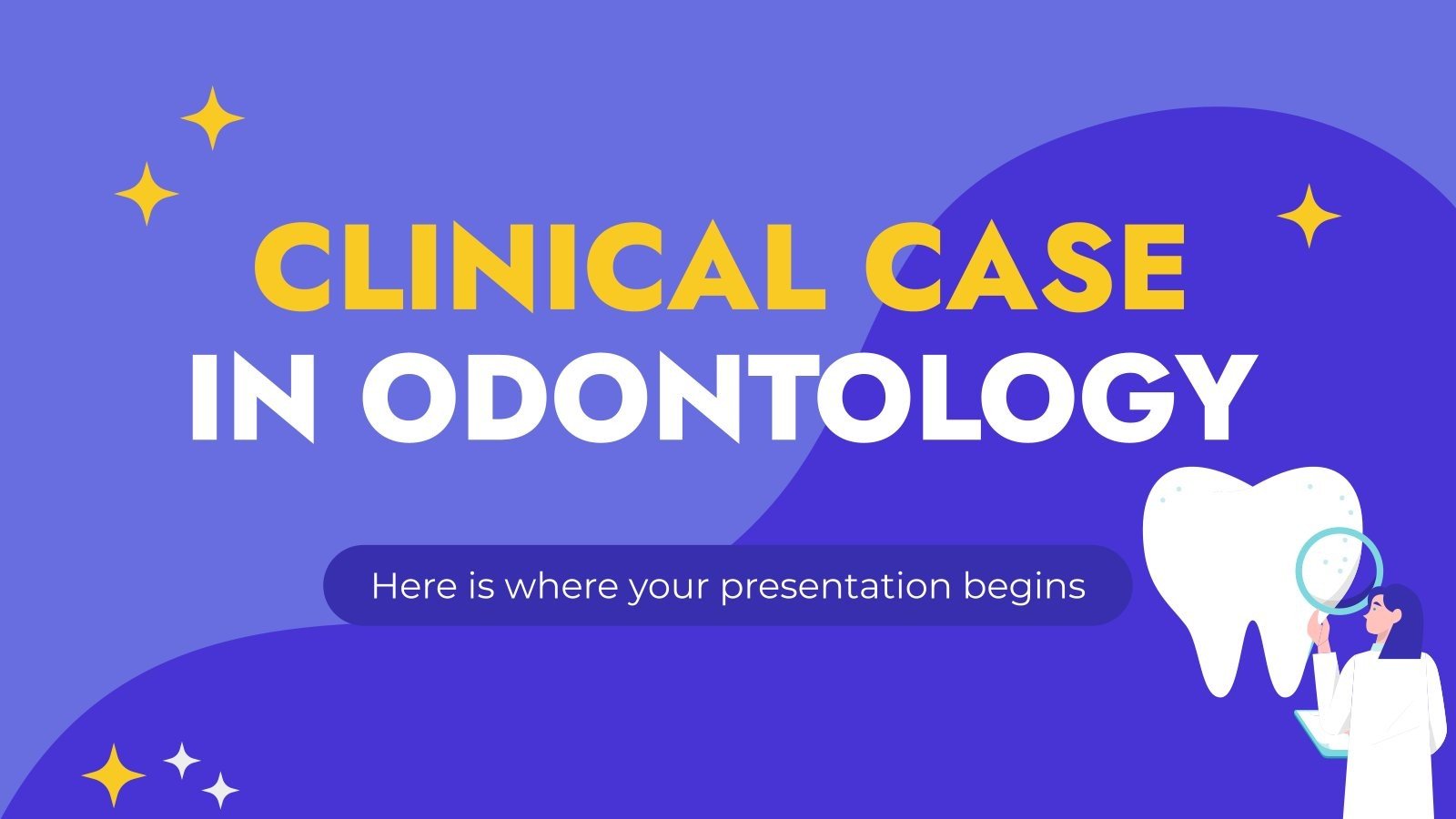 CLINICAL CASE IN ODONTOLOGY

Here is where your presentation begins